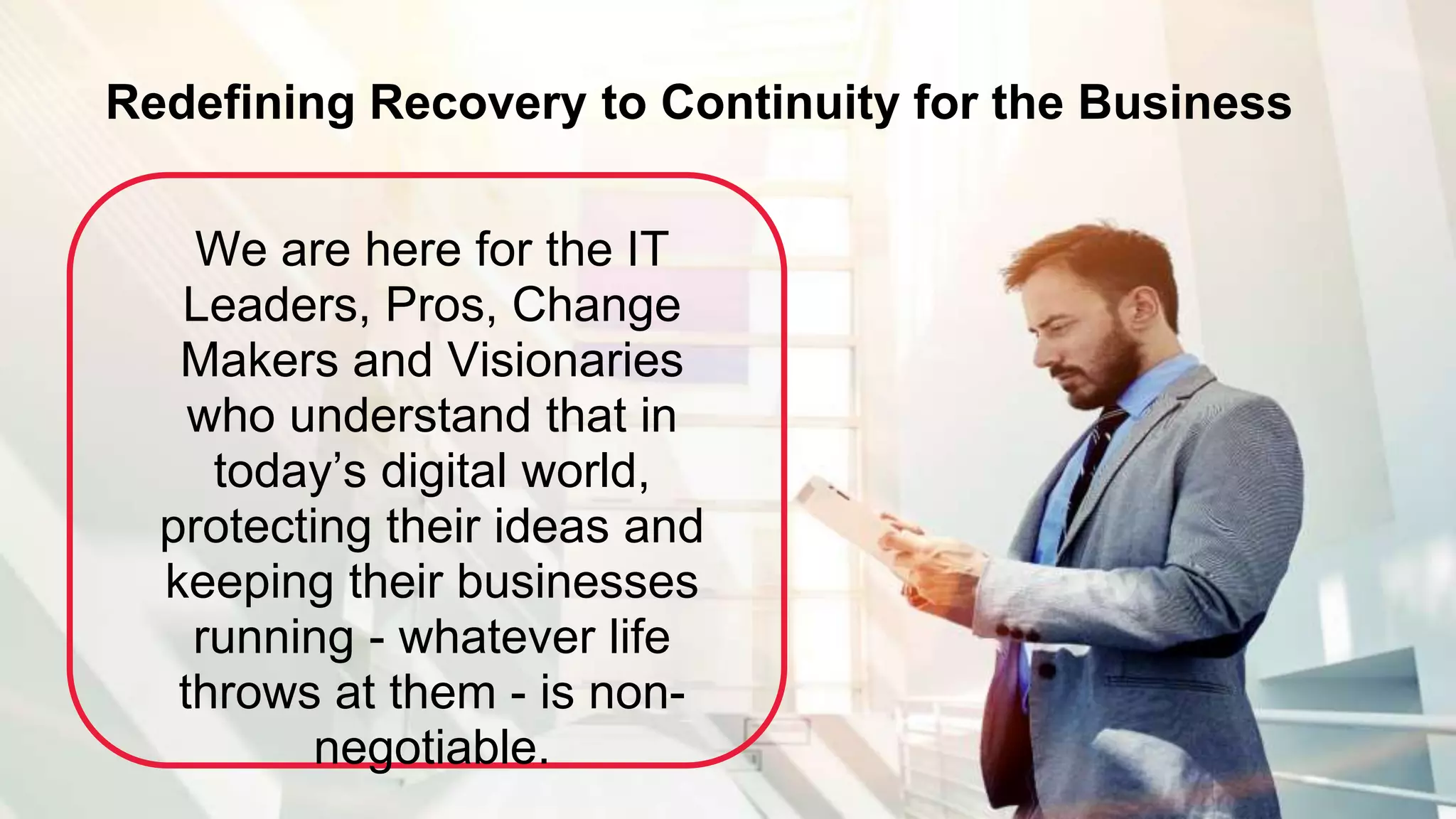 Redefining Recovery to Continuity for the Business

We are here for the IT Leaders, Pros, Change Makers and Visionaries who understand that in today’s digital world, protecting their ideas and keeping their businesses running - whatever life throws at them - is non-negotiable.